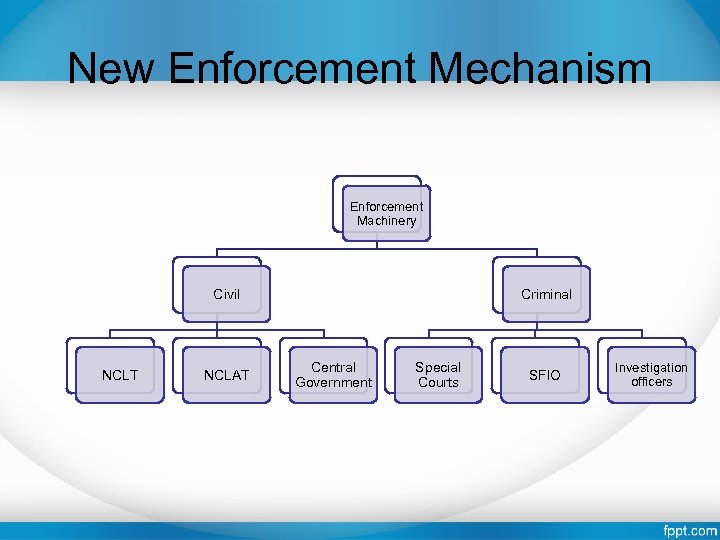 New Enforcement Mechanism

Enforcement Machinery

Civil

Criminal

NCLT

NCLAT

Central Government

Special Courts

SFIO

Investigation officers

fppt.com